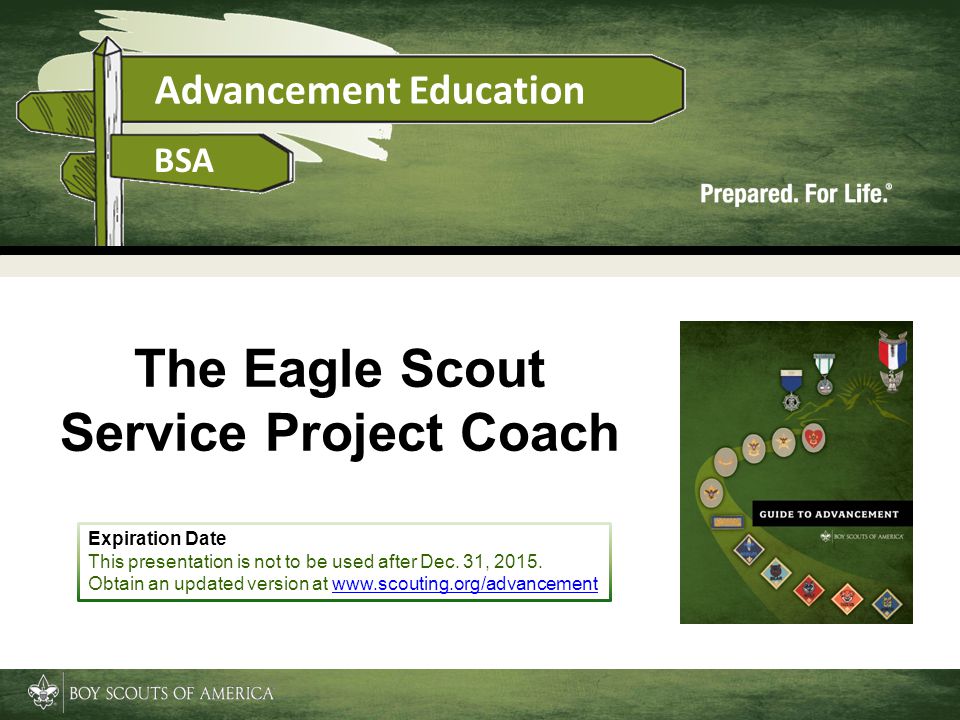 Advancement Education

BSA

Prepared. For Life.®

The Eagle Scout Service Project Coach

Expiration Date
This presentation is not to be used after Dec. 31, 2015.
Obtain an updated version at www.scouting.org/advancement

GUIDE TO ADVANCEMENT

BOY SCOUTS OF AMERICA

BOY SCOUTS OF AMERICA